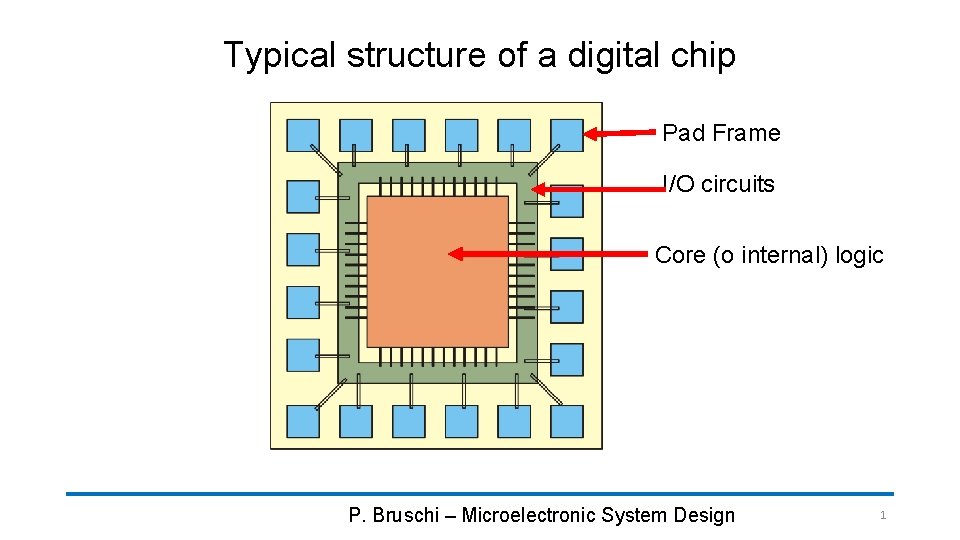 Typical structure of a digital chip

Pad Frame

I/O circuits

Core (o internal) logic

P. Bruschi – Microelectronic System Design

1